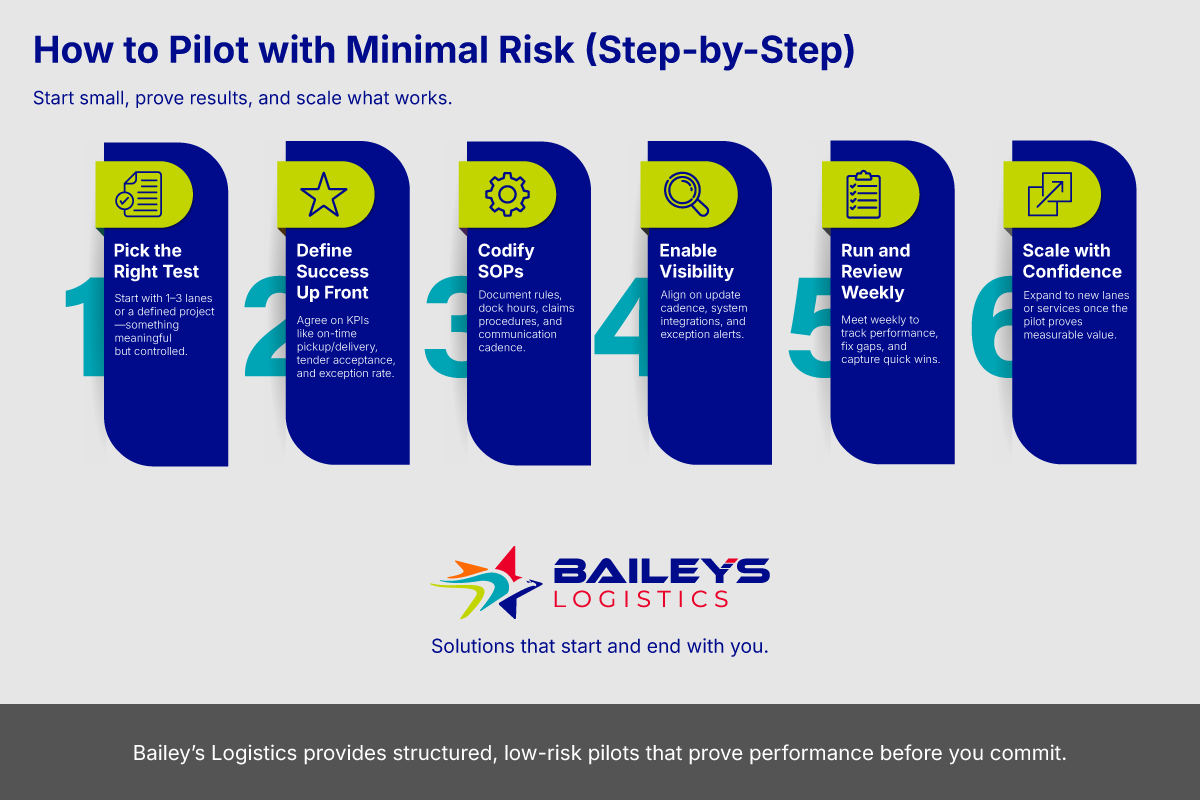 How to Pilot with Minimal Risk (Step-by-Step)

Start small, prove results, and scale what works.

1
Pick the Right Test
Start with 1–3 lanes or a defined project—something meaningful but controlled.

2
Define Success Up Front
Agree on KPIs like on-time pickup/delivery, tender acceptance, and exception rate.

3
Codify SOPs
Document rules, dock hours, claims procedures, and communication cadence.

4
Enable Visibility
Align on update cadence, system integrations, and exception alerts.

5
Run and Review Weekly
Meet weekly to track performance, fix gaps, and capture quick wins.

6
Scale with Confidence
Expand to new lanes or services once the pilot proves measurable value.

BAILEYS
LOGISTICS

Solutions that start and end with you.

Bailey's Logistics provides structured, low-risk pilots that prove performance before you commit.